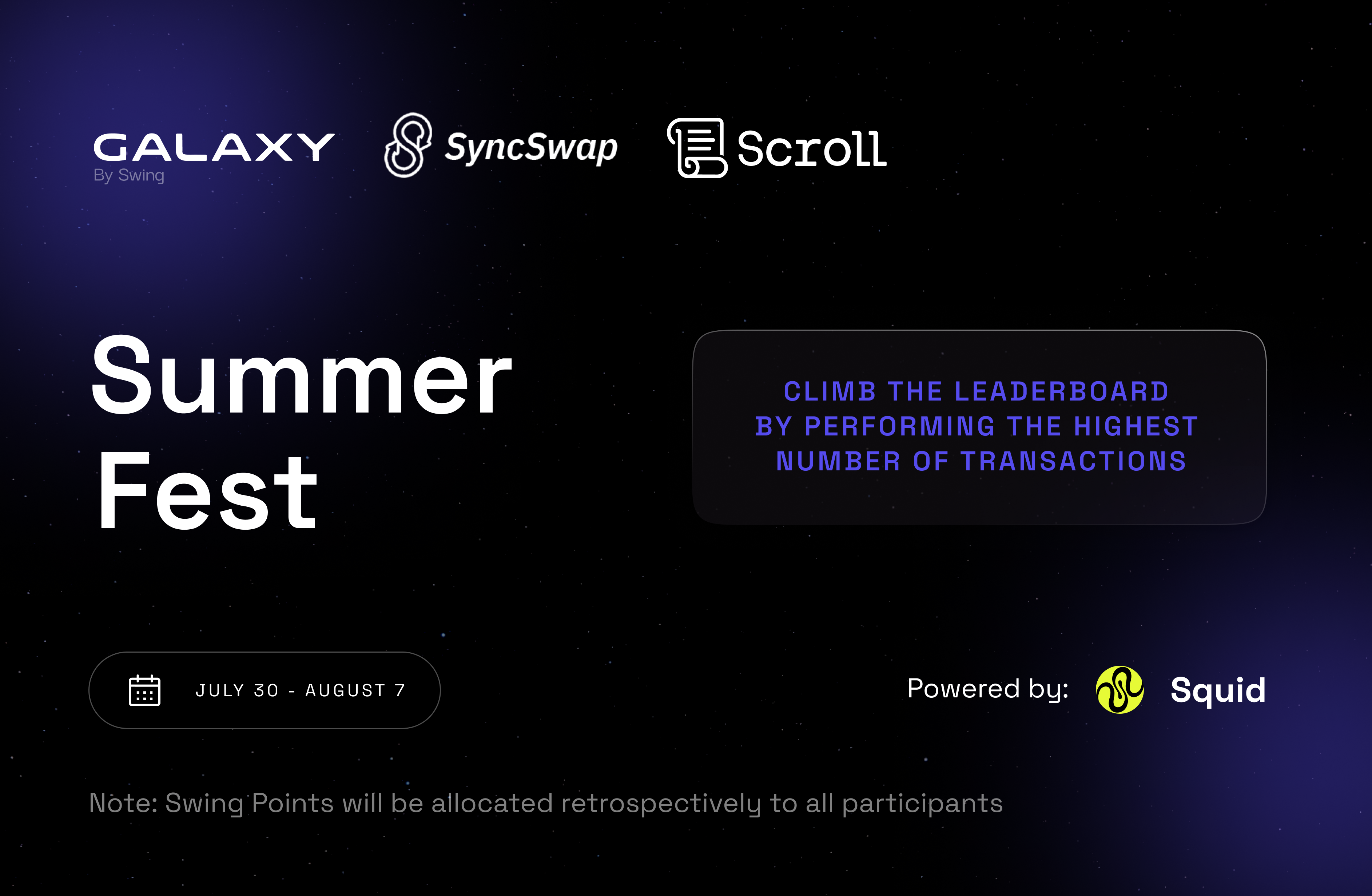 GALAXY
By Swing

SyncSwap

Scroll

Summer Fest

CLIMB THE LEADERBOARD BY PERFORMING THE HIGHEST NUMBER OF TRANSACTIONS

JULY 30 - AUGUST 7

Powered by: Squid

Note: Swing Points will be allocated retrospectively to all participants